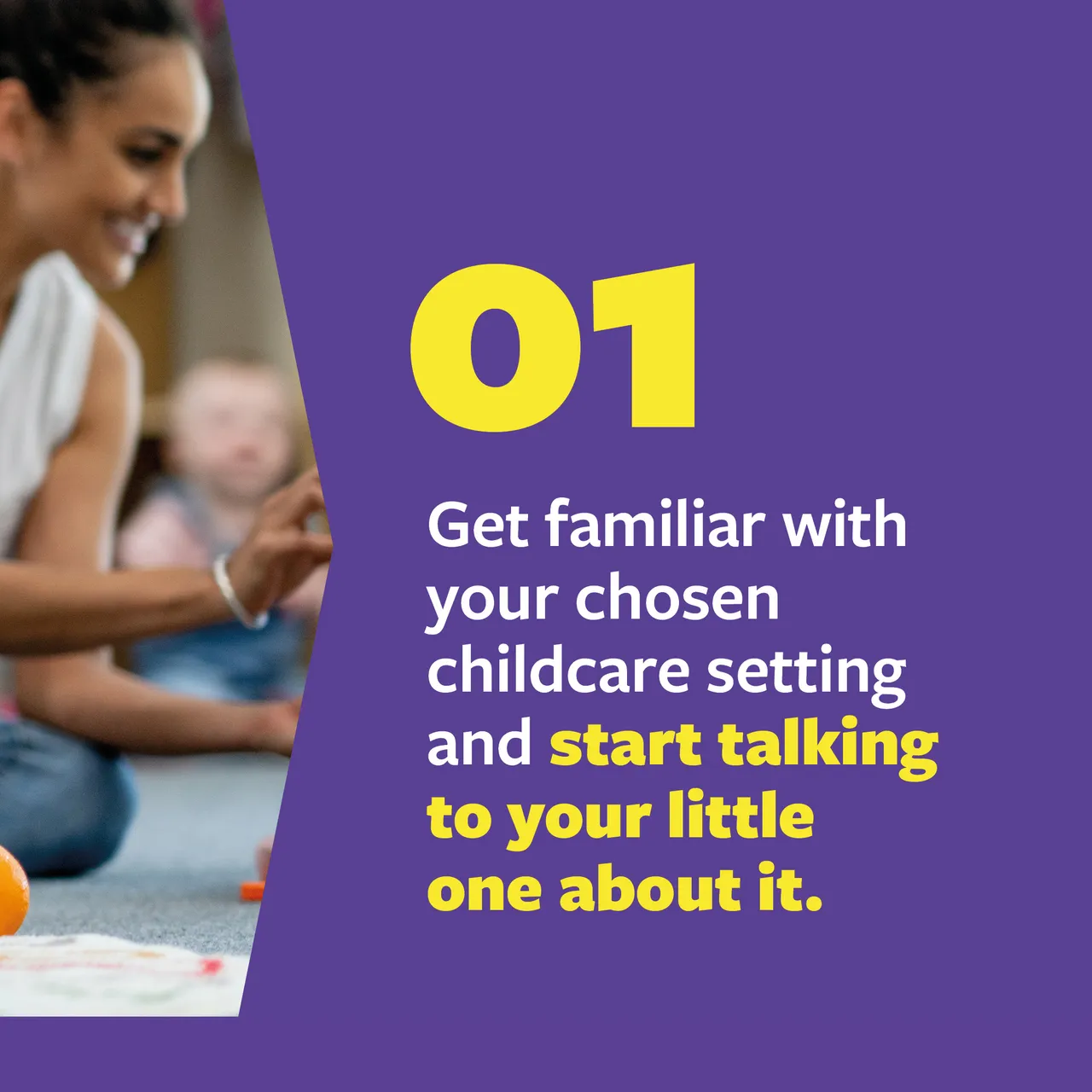 01

Get familiar with your chosen childcare setting and start talking to your little one about it.